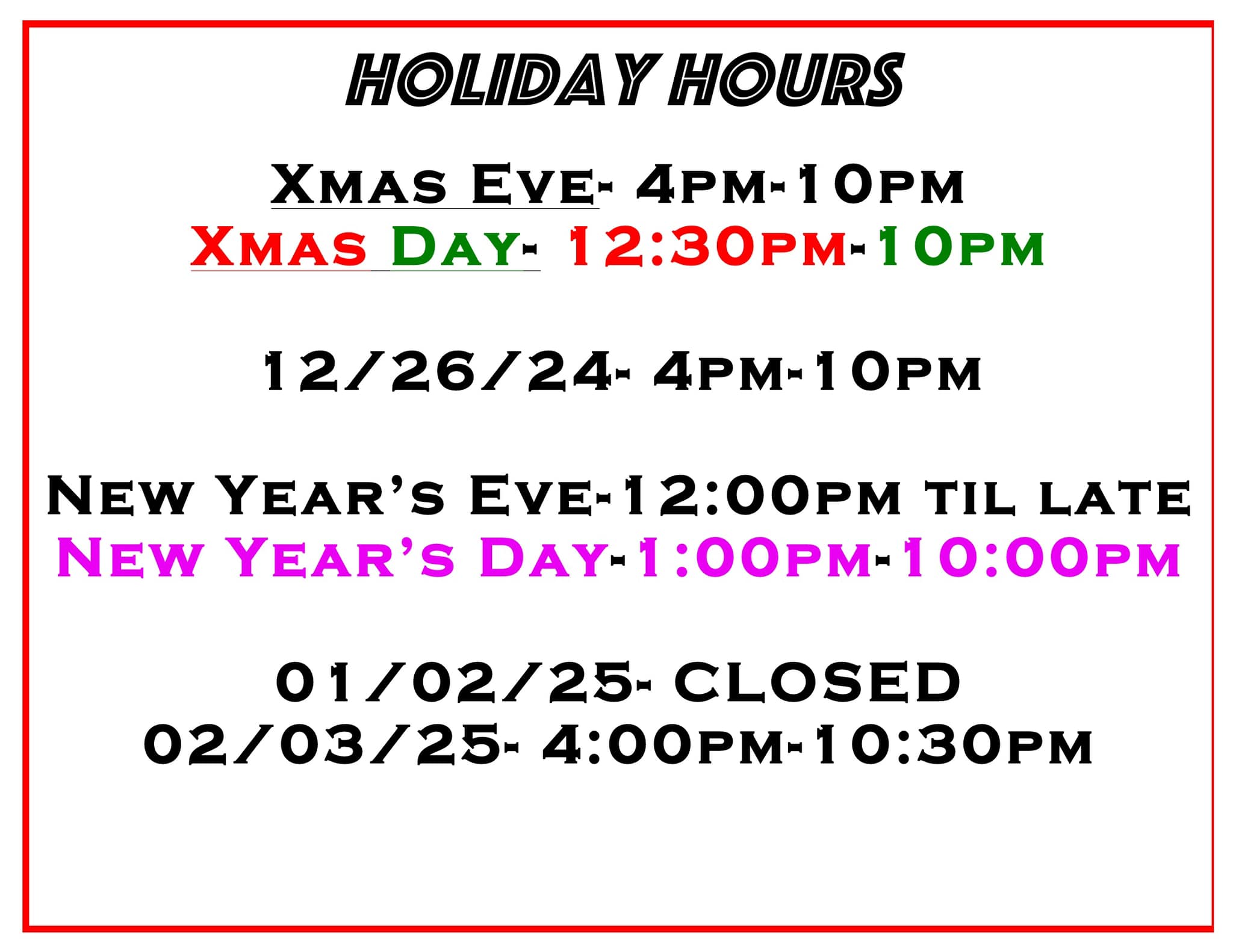 HOLIDAY HOURS

Xmas Eve- 4pm-10pm
Xmas Day- 12:30pm-10pm

12/26/24- 4pm-10pm

New Year's Eve-12:00pm til late
New Year's Day-1:00pm-10:00pm

01/02/25- CLOSED
02/03/25- 4:00pm-10:30pm